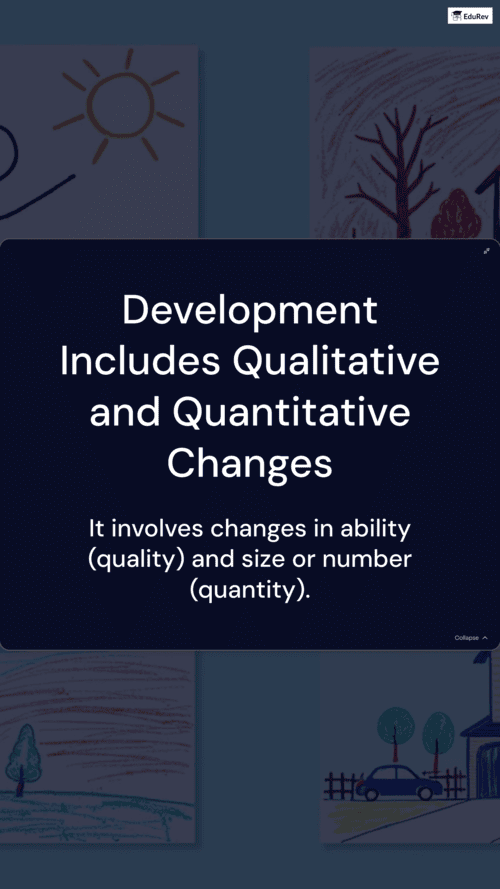 EduRev

Development Includes Qualitative and Quantitative Changes

It involves changes in ability (quality) and size or number (quantity).

Collapse